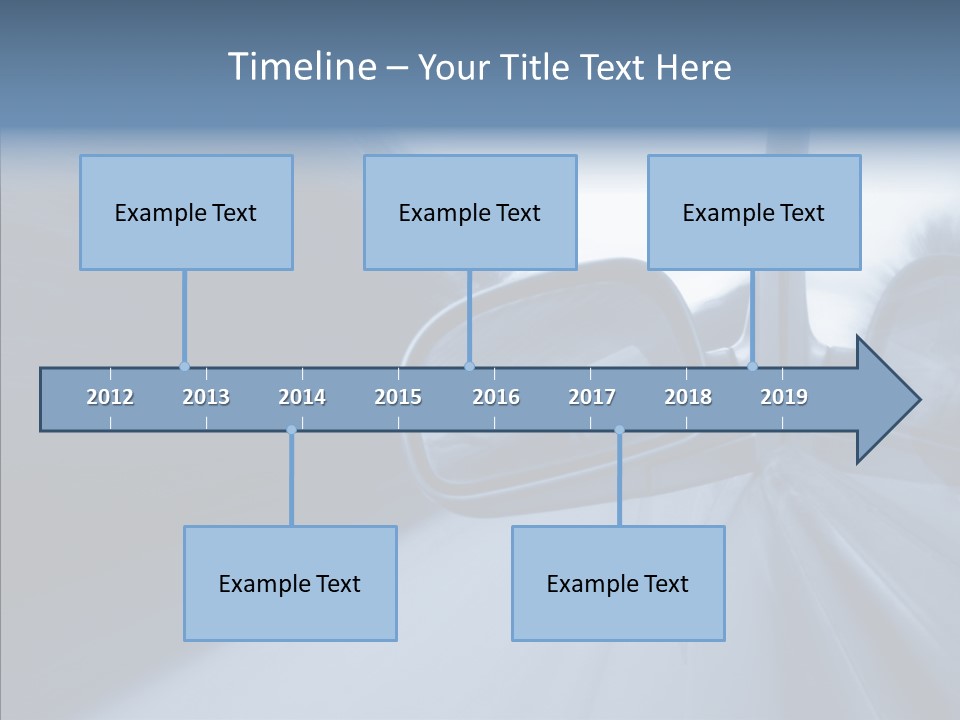 Timeline – Your Title Text Here

Example Text

Example Text

Example Text

2012 2013 2014 2015 2016 2017 2018 2019

Example Text

Example Text